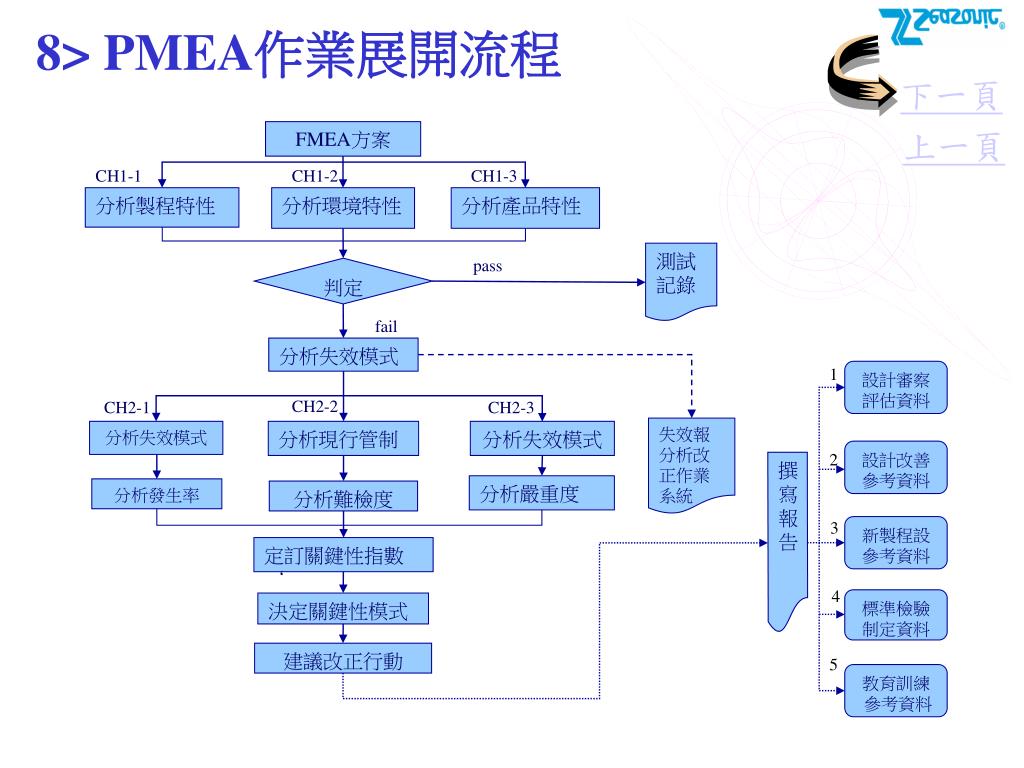 8> PMEA作業展開流程

下一頁
上一頁

FMEA方案

CH1-1
分析製程特性

CH1-2
分析環境特性

CH1-3
分析產品特性

判定

pass

測試記錄

fail

分析失效模式

CH2-1
分析失效模式

分析發生率

CH2-2
分析現行管制

分析難檢度

CH2-3
分析失效模式

分析嚴重度

失效報分析改正作業系統

定訂關鍵性指數

決定關鍵性模式

建議改正行動

撰寫報告

1
設計審察評估資料

2
設計改善參考資料

3
新製程設參考資料

4
標準檢驗制定資料

5
教育訓練參考資料